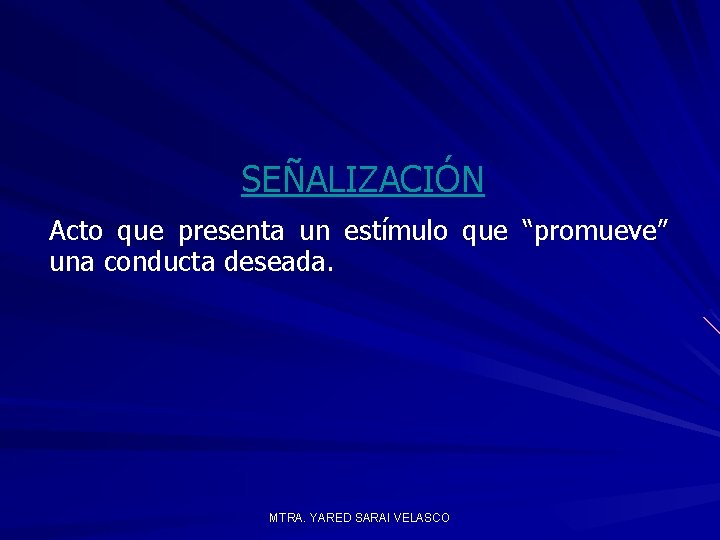 SEÑALIZACIÓN

Acto que presenta un estímulo que “promueve” una conducta deseada.

MTRA. YARED SARAI VELASCO